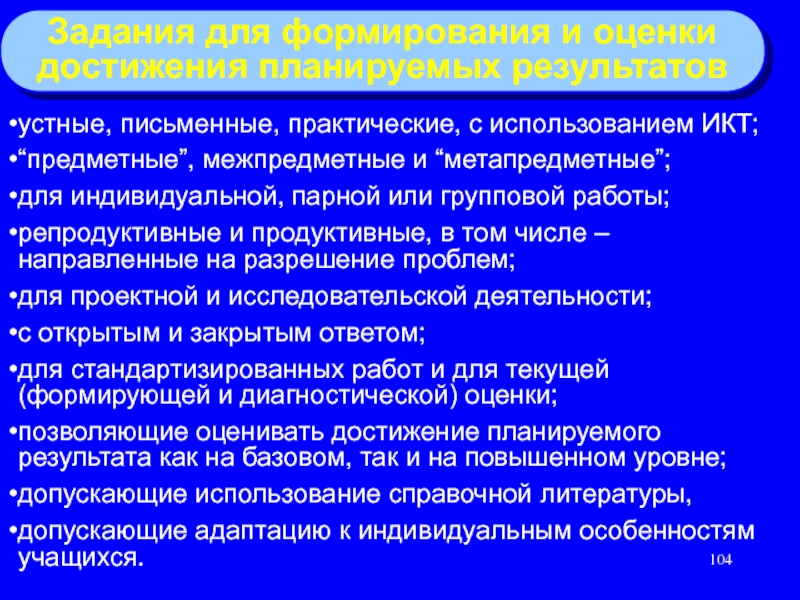 Задания для формирования и оценки достижения планируемых результатов

•устные, письменные, практические, с использованием ИКТ;

•“предметные”, межпредметные и “метапредметные”;

•для индивидуальной, парной или групповой работы;

•репродуктивные и продуктивные, в том числе – направленные на разрешение проблем;

•для проектной и исследовательской деятельности;

•с открытым и закрытым ответом;

•для стандартизированных работ и для текущей (формирующей и диагностической) оценки;

•позволяющие оценивать достижение планируемого результата как на базовом, так и на повышенном уровне;

•допускающие использование справочной литературы,

•допускающие адаптацию к индивидуальным особенностям учащихся.

104